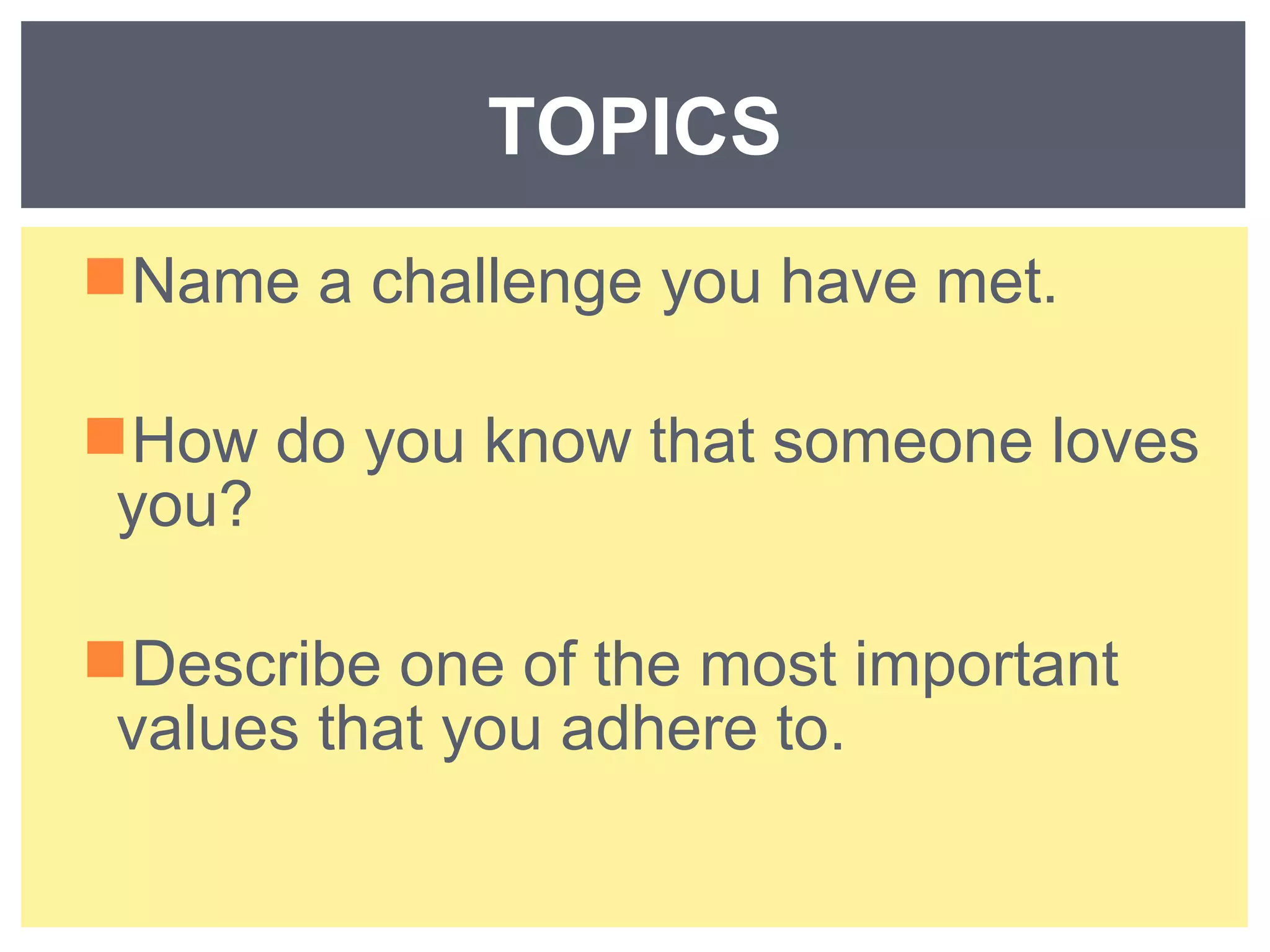 TOPICS

Name a challenge you have met.

How do you know that someone loves you?

Describe one of the most important values that you adhere to.